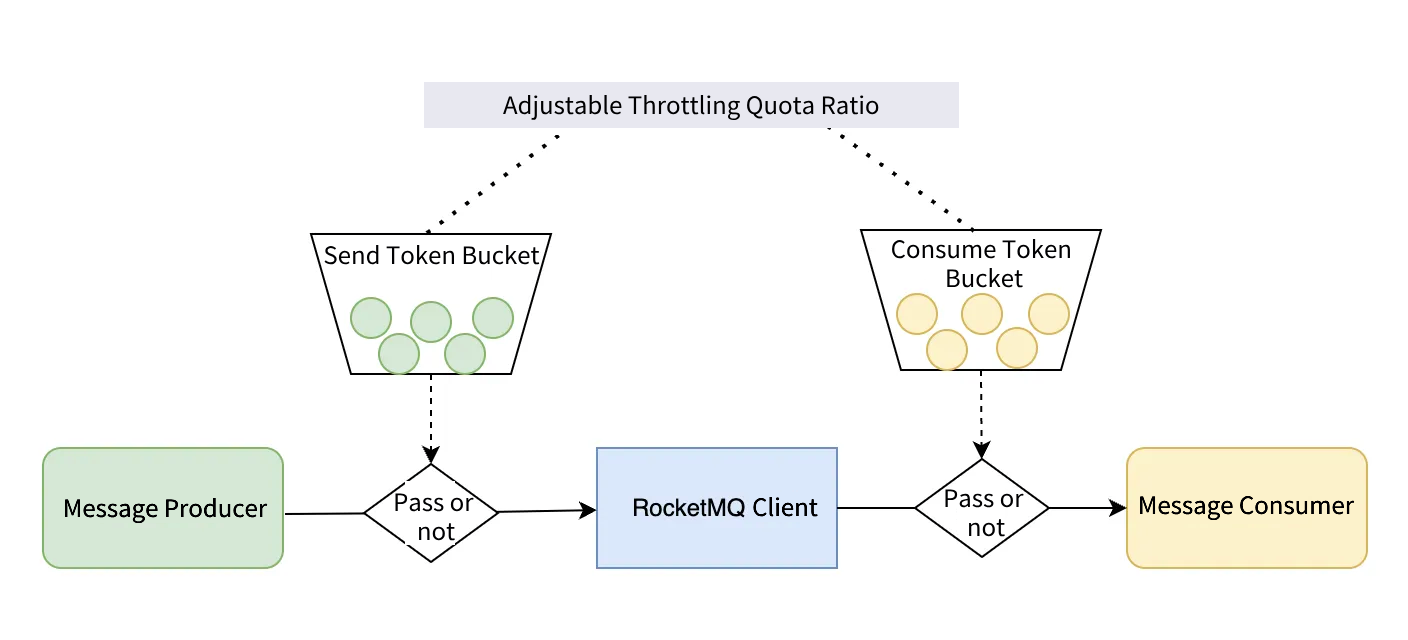 Adjustable Throttling Quota Ratio

Send Token Bucket

Consume Token Bucket

Message Producer

Pass or not

RocketMQ Client

Pass or not

Message Consumer